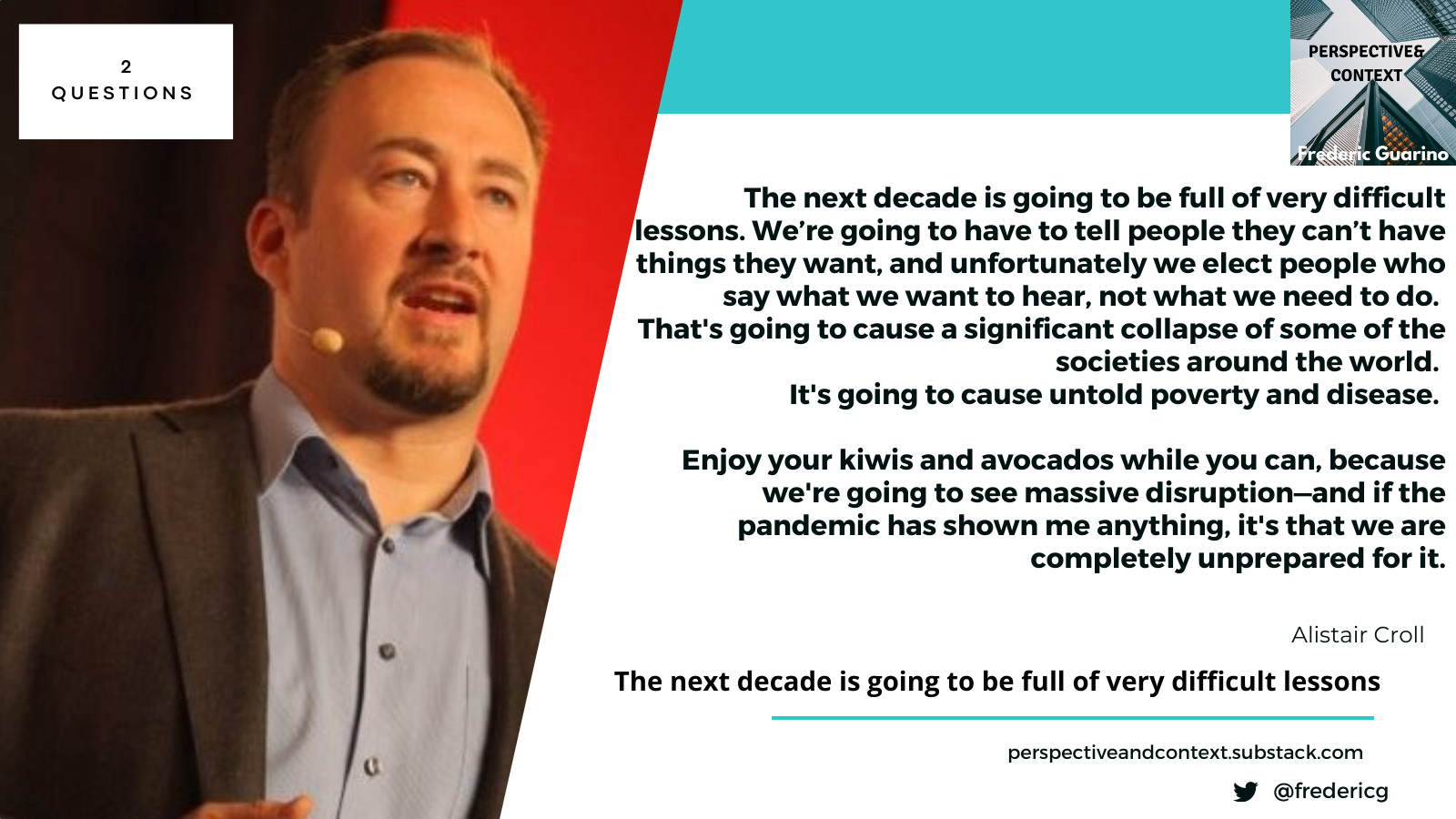 2
QUESTIONS

PERSPECTIVE&
CONTEXT
Frederic Guarino

The next decade is going to be full of very difficult lessons. We're going to have to tell people they can't have things they want, and unfortunately we elect people who say what we want to hear, not what we need to do. That's going to cause a significant collapse of some of the societies around the world. It's going to cause untold poverty and disease.

Enjoy your kiwis and avocados while you can, because we're going to see massive disruption—and if the pandemic has shown me anything, it's that we are completely unprepared for it.

Alistair Croll

The next decade is going to be full of very difficult lessons

perspectiveandcontext.substack.com

@fredericg